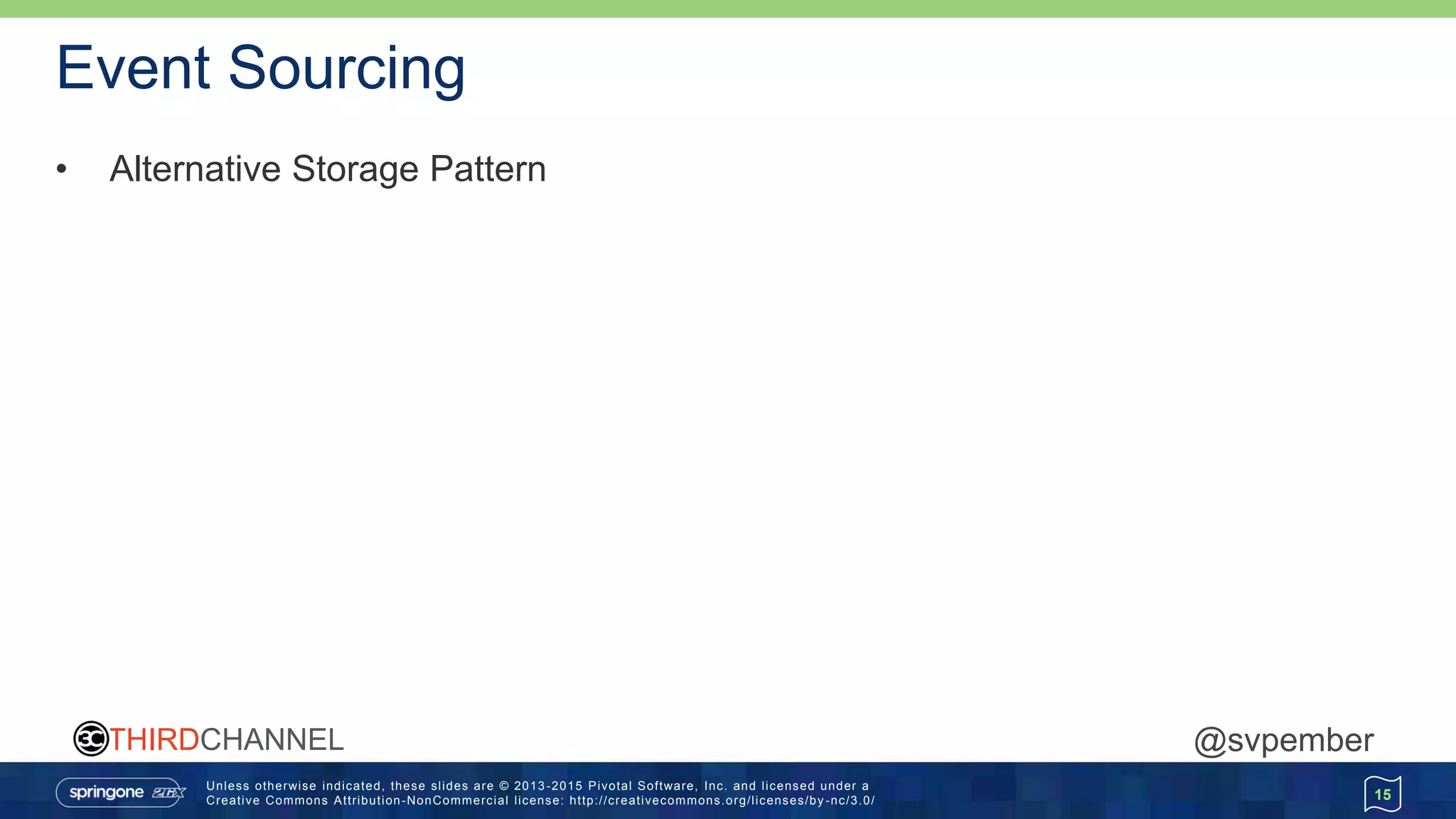 Event Sourcing

• Alternative Storage Pattern

3C THIRDCHANNEL

@svpember

springone 2GX

Unless otherwise indicated, these slides are © 2013-2015 Pivotal Software, Inc. and licensed under a Creative Commons Attribution-NonCommercial license: http://creativecommons.org/licenses/by-nc/3.0/

15